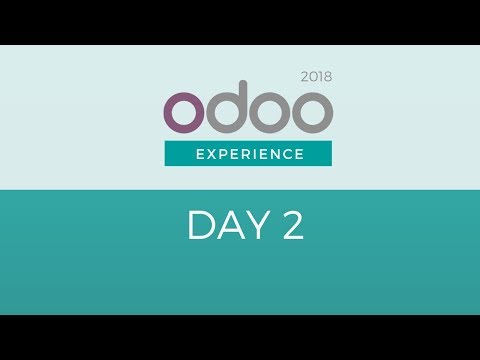 2018
odoo
EXPERIENCE

DAY 2